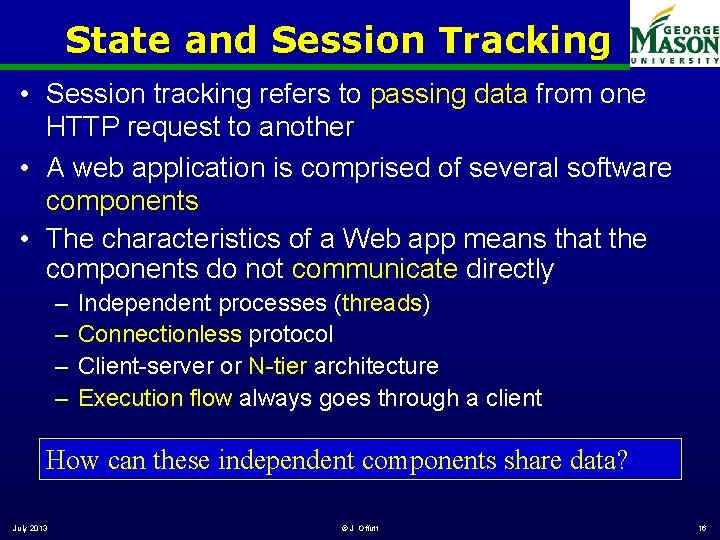 State and Session Tracking

GEORGE MASON UNIVERSITY

• Session tracking refers to passing data from one HTTP request to another

• A web application is comprised of several software components

• The characteristics of a Web app means that the components do not communicate directly

– Independent processes (threads)
– Connectionless protocol
– Client-server or N-tier architecture
– Execution flow always goes through a client

How can these independent components share data?

July 2013

© J Offutt

16